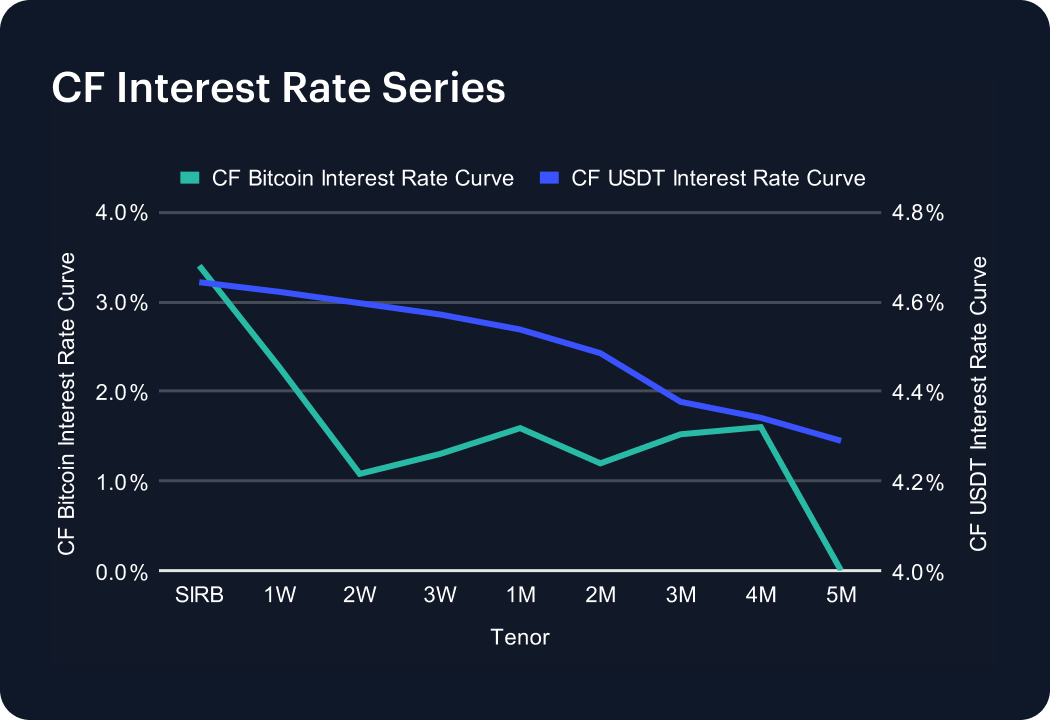 CF Interest Rate Series

CF Bitcoin Interest Rate Curve
CF USDT Interest Rate Curve

CF Bitcoin Interest Rate Curve

4.0%
3.0%
2.0%
1.0%
0.0%

CF USDT Interest Rate Curve

4.8%
4.6%
4.4%
4.2%
4.0%

SIRB
1W
2W
3W
1M
2M
3M
4M
5M

Tenor